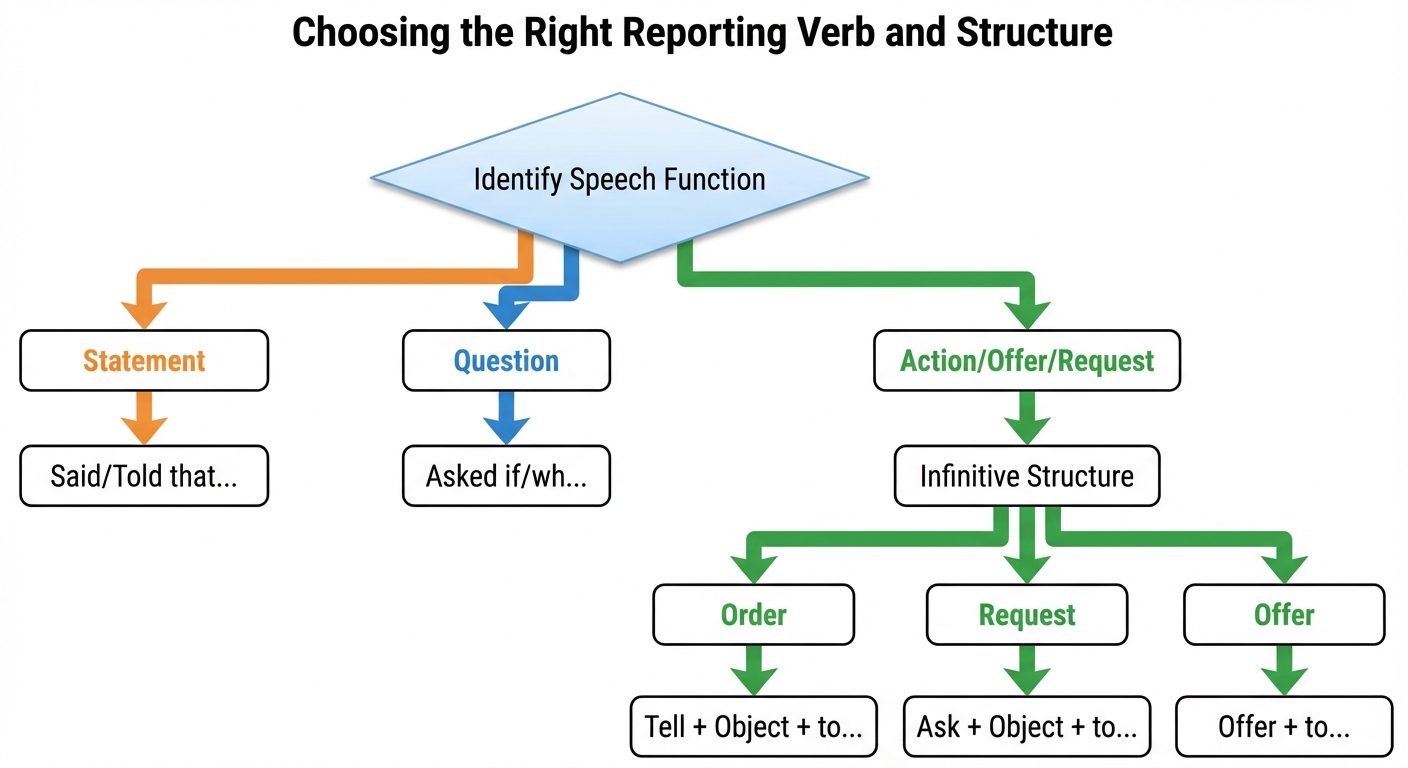 Choosing the Right Reporting Verb and Structure

Identify Speech Function

Statement

Said/Told that...

Question

Asked if/wh...

Action/Offer/Request

Infinitive Structure

Order

Tell + Object + to...

Request

Ask + Object + to...

Offer

Offer + to...